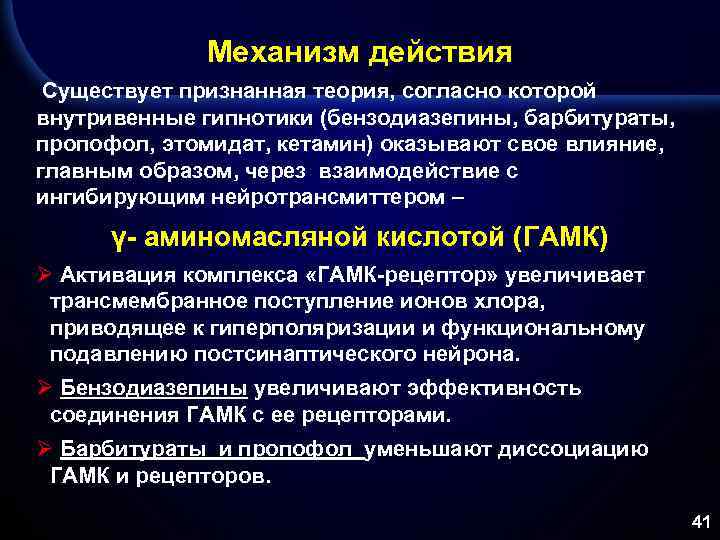 Механизм действия

Существует признанная теория, согласно которой внутривенные гипнотики (бензодиазепины, барбитураты, пропофол, этомидат, кетамин) оказывают свое влияние, главным образом, через взаимодействие с ингибирующим нейротрансмиттером –

γ- аминомасляной кислотой (ГАМК)

➢ Активация комплекса «ГАМК-рецептор» увеличивает трансмембранное поступление ионов хлора, приводящее к гиперполяризации и функциональному подавлению постсинаптического нейрона.

➢ Бензодиазепины увеличивают эффективность соединения ГАМК с ее рецепторами.

➢ Барбитураты и пропофол уменьшают диссоциацию ГАМК и рецепторов.

41